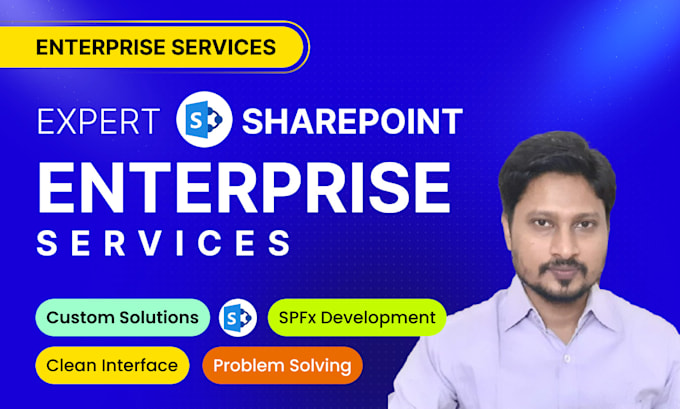 ENTERPRISE SERVICES

EXPERT S SHAREPOINT
ENTERPRISE
SERVICES

Custom Solutions S SPFx Development
Clean Interface Problem Solving